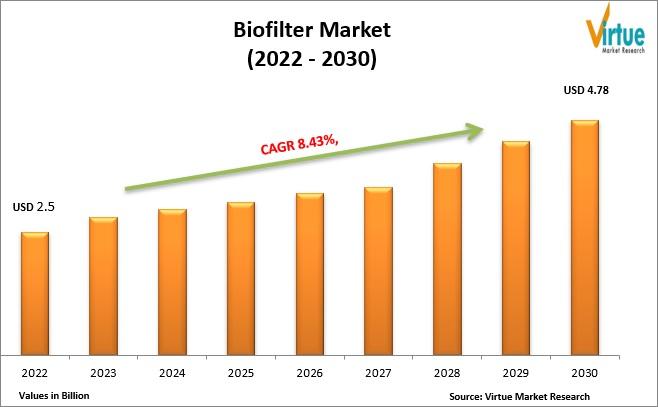 Biofilter Market
(2022 - 2030)

Virtue
Market Research

USD 4.78

CAGR 8.43%,

USD 2.5

2022
2023
2024
2025
2026
2027
2028
2029
2030

Values in Billion

Source: Virtue Market Research